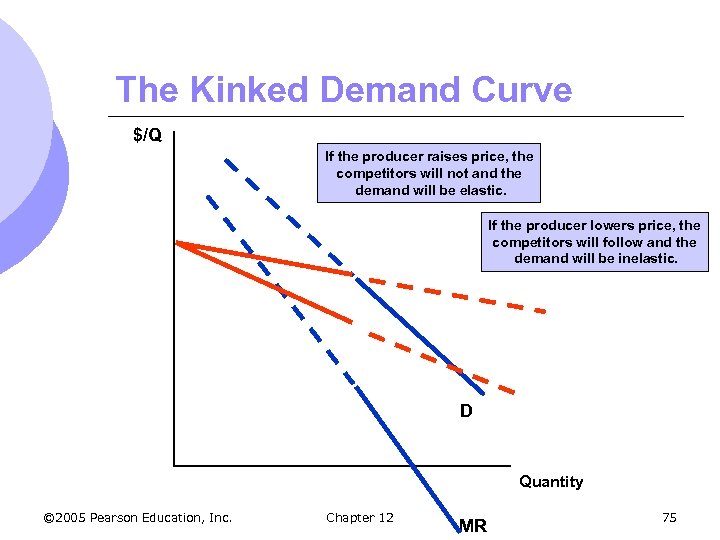 The Kinked Demand Curve

$/Q

If the producer raises price, the competitors will not and the demand will be elastic.

If the producer lowers price, the competitors will follow and the demand will be inelastic.

D

Quantity

MR

©2005 Pearson Education, Inc.

Chapter 12

75